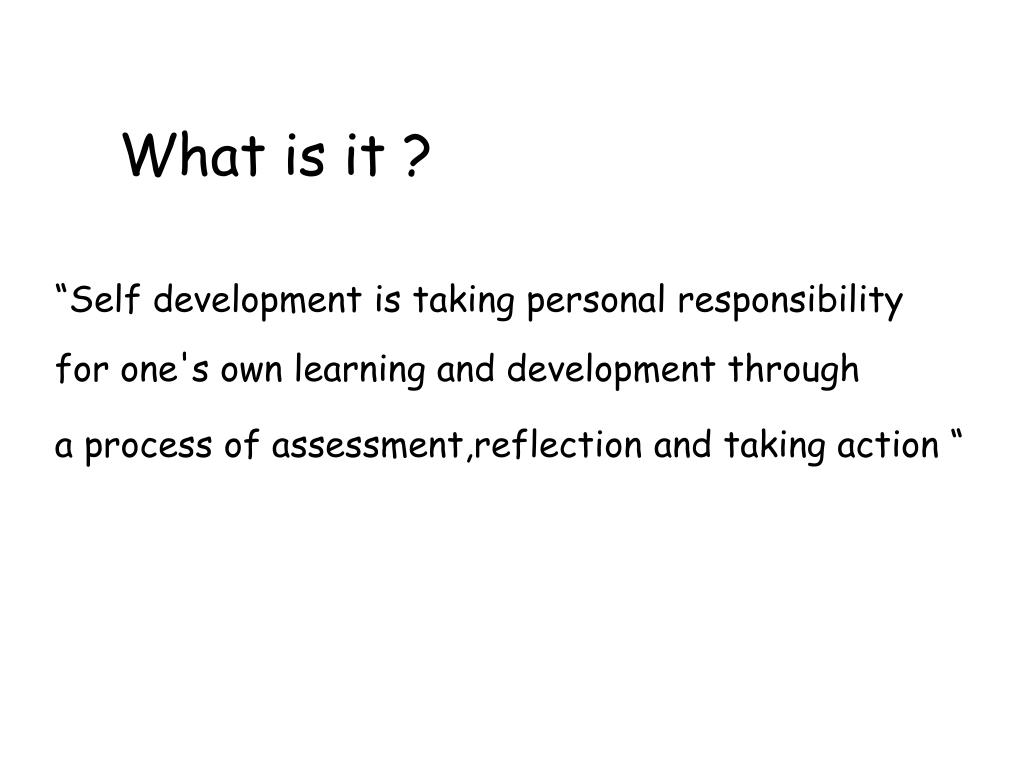 What is it ?

“Self development is taking personal responsibility for one's own learning and development through a process of assessment,reflection and taking action “